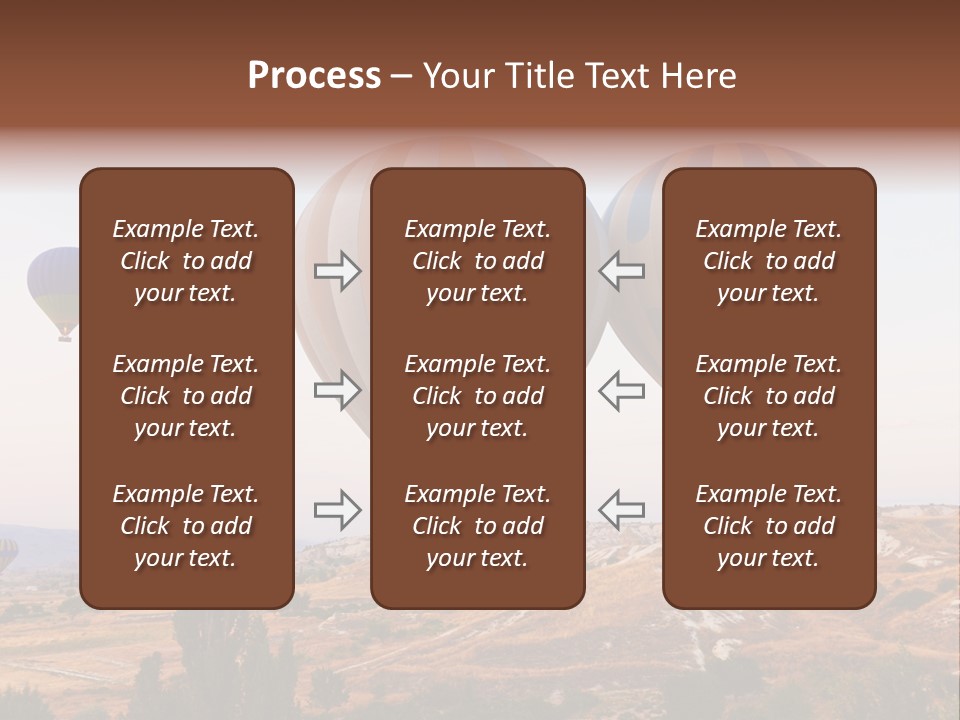 Process – Your Title Text Here

Example Text. Click to add your text.

Example Text. Click to add your text.

Example Text. Click to add your text.

Example Text. Click to add your text.

Example Text. Click to add your text.

Example Text. Click to add your text.

Example Text. Click to add your text.

Example Text. Click to add your text.

Example Text. Click to add your text.